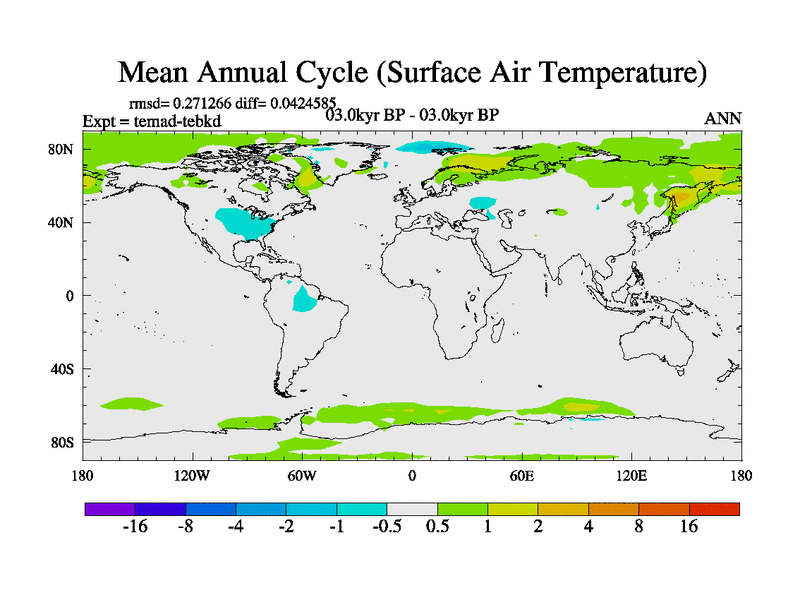 Mean Annual Cycle (Surface Air Temperature)

rmsd= 0.271266 diff= 0.0424585

Expt = temad-tebkd

03.0kyr BP - 03.0kyr BP

ANN

80N
40N
0
40S
80S

180 120W 60W 0 60E 120E 180

-16 -8 -4 -2 -1 -0.5 0.5 1 2 4 8 16